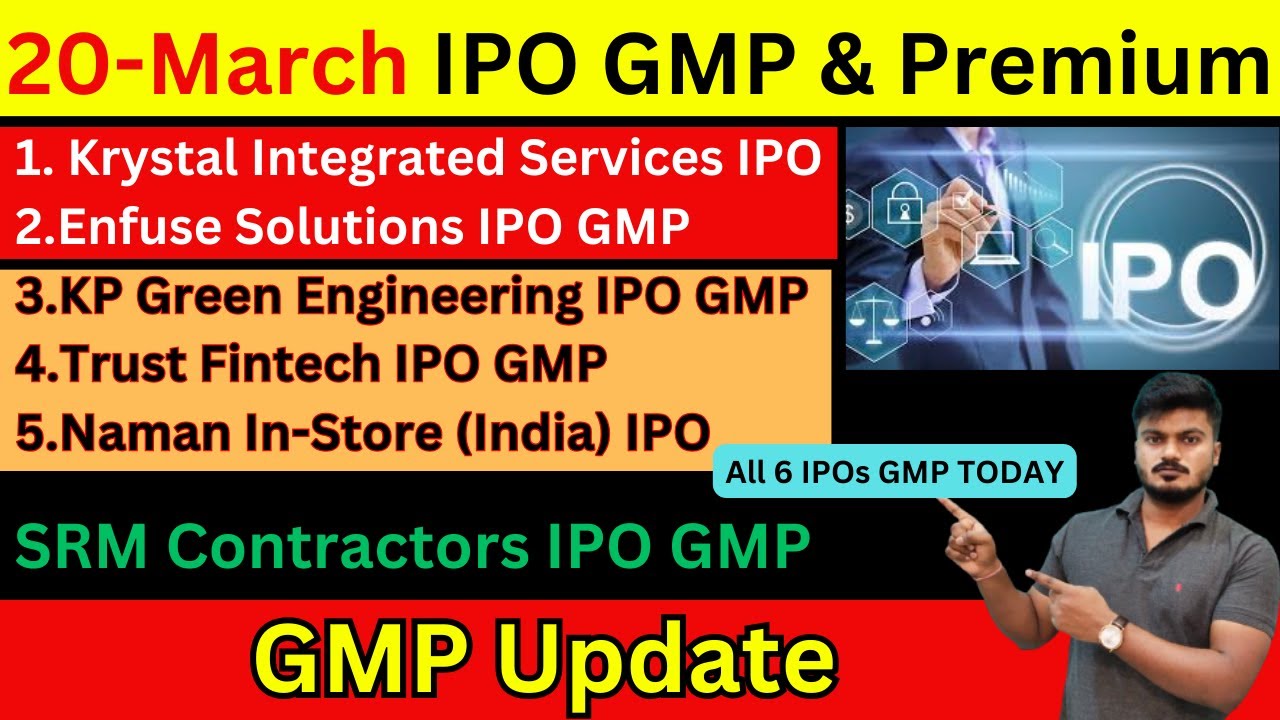 20-March IPO GMP & Premium

1. Krystal Integrated Services IPO
2.Enfuse Solutions IPO GMP

3.KP Green Engineering IPO GMP
4.Trust Fintech IPO GMP
5.Naman In-Store (India) IPO

IPO

All 6 IPOs GMP TODAY

SRM Contractors IPO GMP

GMP Update